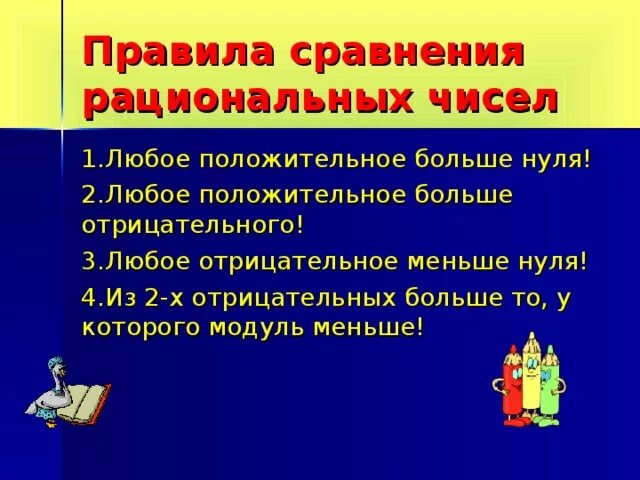 Правила сравнения рациональных чисел

1.Любое положительное больше нуля!

2.Любое положительное больше отрицательного!

3.Любое отрицательное меньше нуля!

4.Из 2-х отрицательных больше то, у которого модуль меньше!